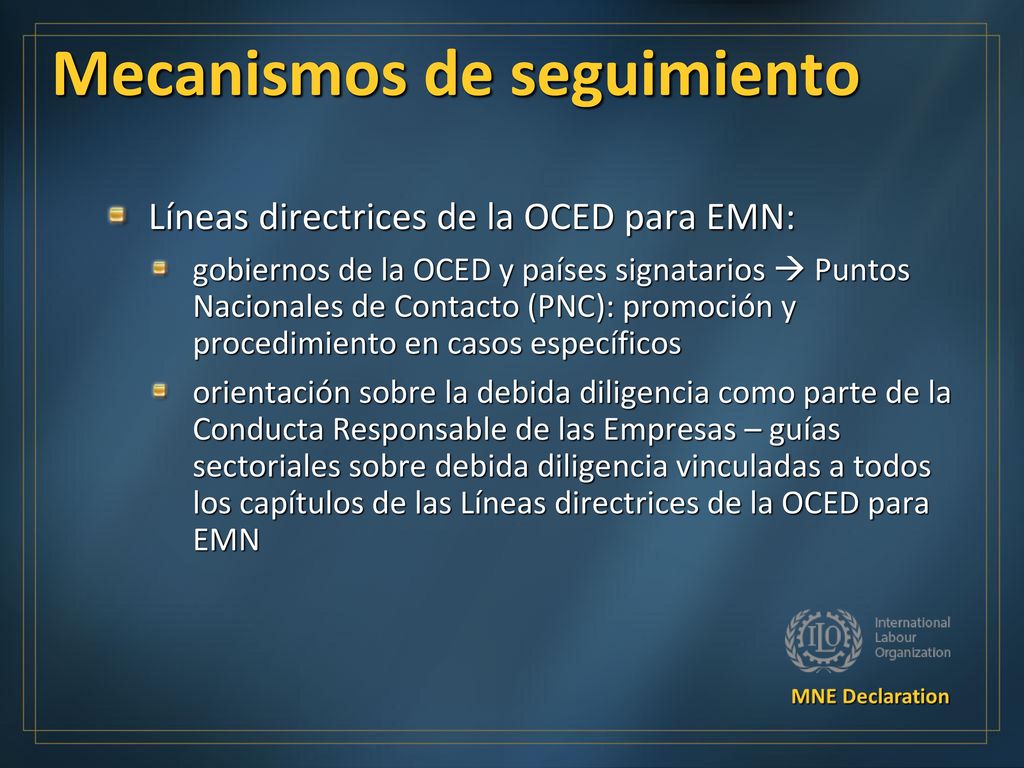 Mecanismos de seguimiento

Líneas directrices de la OCED para EMN:

gobiernos de la OCED y países signatarios → Puntos Nacionales de Contacto (PNC): promoción y procedimiento en casos específicos

orientación sobre la debida diligencia como parte de la Conducta Responsable de las Empresas – guías sectoriales sobre debida diligencia vinculadas a todos los capítulos de las Líneas directrices de la OCED para EMN

ILO

International Labour Organization

MNE Declaration